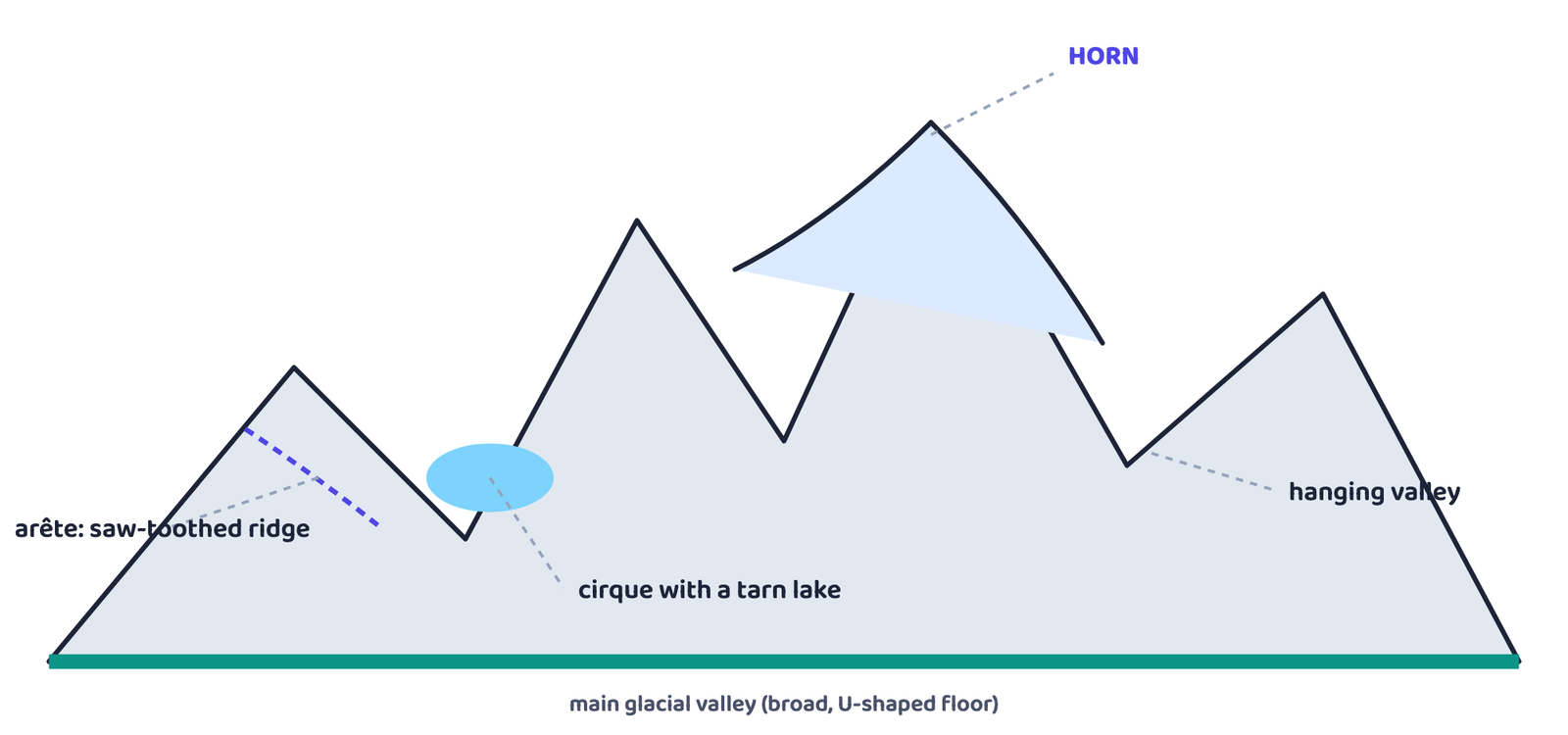 HORN

arête: saw-toothed ridge

cirque with a tarn lake

hanging valley

main glacial valley (broad, U-shaped floor)